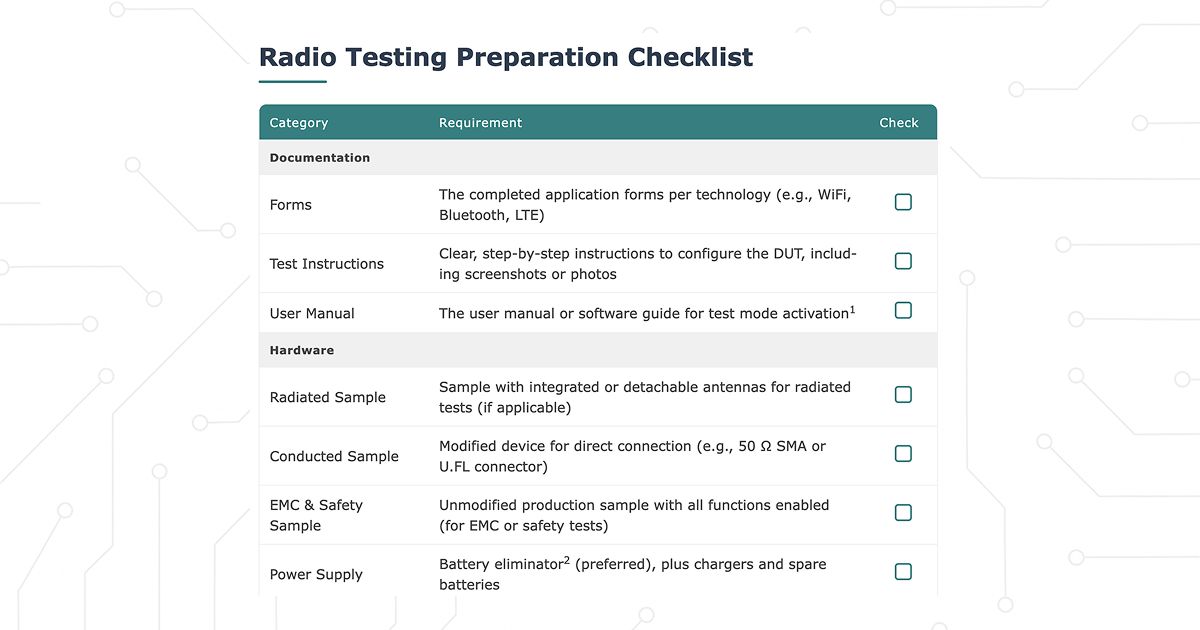 Radio Testing Preparation Checklist

| Category | Requirement | Check |
|---|---|---|
| **Documentation** | | |
| Forms | The completed application forms per technology (e.g., WiFi, Bluetooth, LTE) | ☐ |
| Test Instructions | Clear, step-by-step instructions to configure the DUT, including screenshots or photos | ☐ |
| User Manual | The user manual or software guide for test mode activation$^1$ | ☐ |
| **Hardware** | | |
| Radiated Sample | Sample with integrated or detachable antennas for radiated tests (if applicable) | ☐ |
| Conducted Sample | Modified device for direct connection (e.g., 50 Ω SMA or U.FL connector) | ☐ |
| EMC & Safety Sample | Unmodified production sample with all functions enabled (for EMC or safety tests) | ☐ |
| Power Supply | Battery eliminator$^2$ (preferred), plus chargers and spare batteries | ☐ |